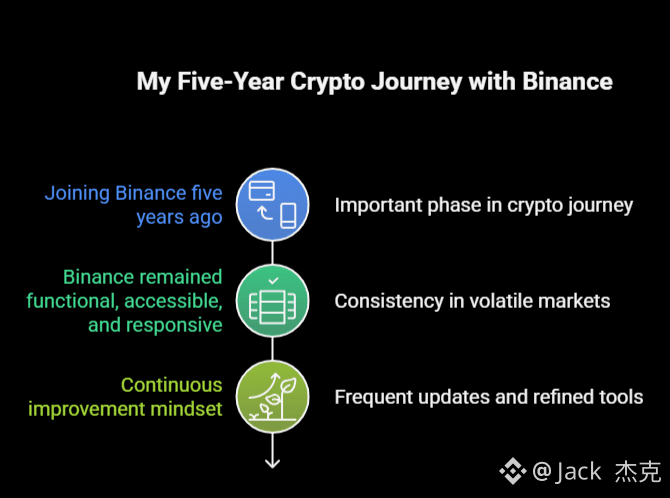 My Five-Year Crypto Journey with Binance

Joining Binance five years ago

Important phase in crypto journey

Binance remained functional, accessible, and responsive

Consistency in volatile markets

Continuous improvement mindset

Frequent updates and refined tools

@Jack 杰克